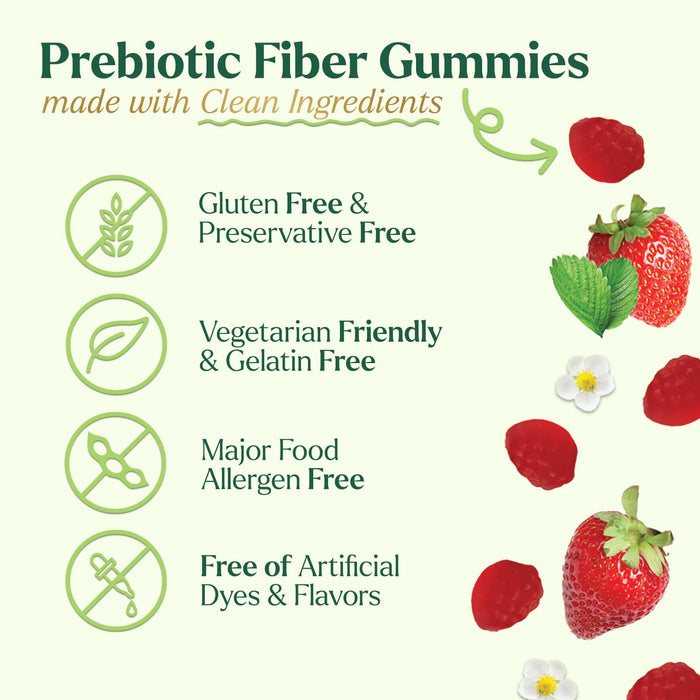 Prebiotic Fiber Gummies
made with Clean Ingredients

Gluten Free & Preservative Free

Vegetarian Friendly & Gelatin Free

Major Food Allergen Free

Free of Artificial Dyes & Flavors